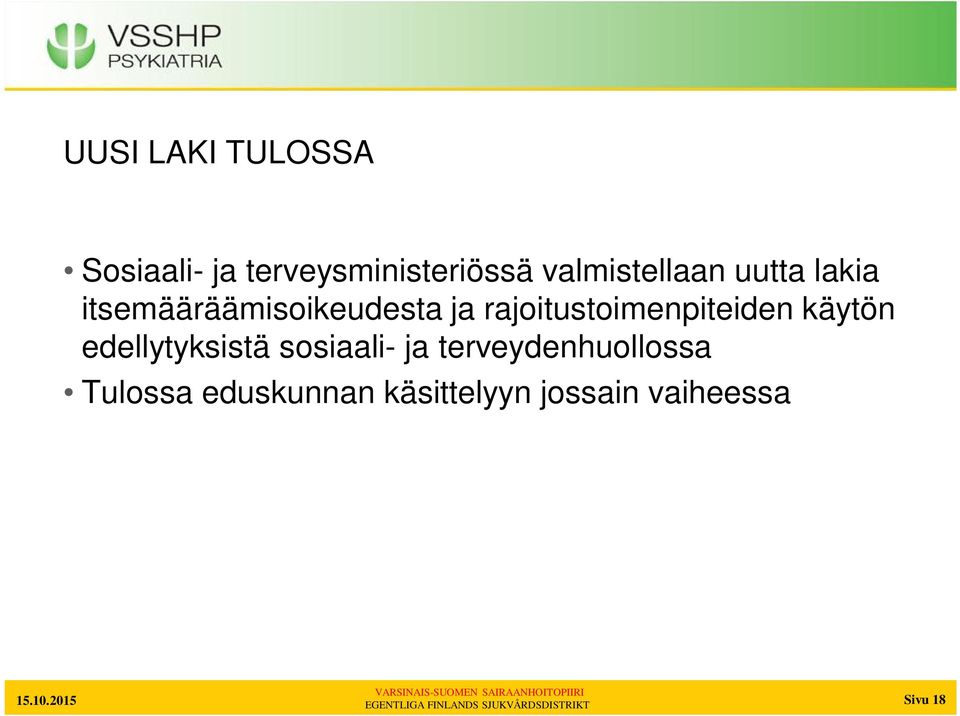 VSSHP
PSYKIATRIA

UUSI LAKI TULOSSA

• Sosiaali- ja terveysministeriössä valmistellaan uutta lakia itsemääräämisoikeudesta ja rajoitustoimenpiteiden käytön edellytyksistä sosiaali- ja terveydenhuollossa
• Tulossa eduskunnan käsittelyyn jossain vaiheessa

15.10.2015
VARSINAIS-SUOMEN SAIRAANHOITOPIIRI
EGENTLIGA FINLANDS SJUKVÅRDSDISTRIKT
Sivu 18